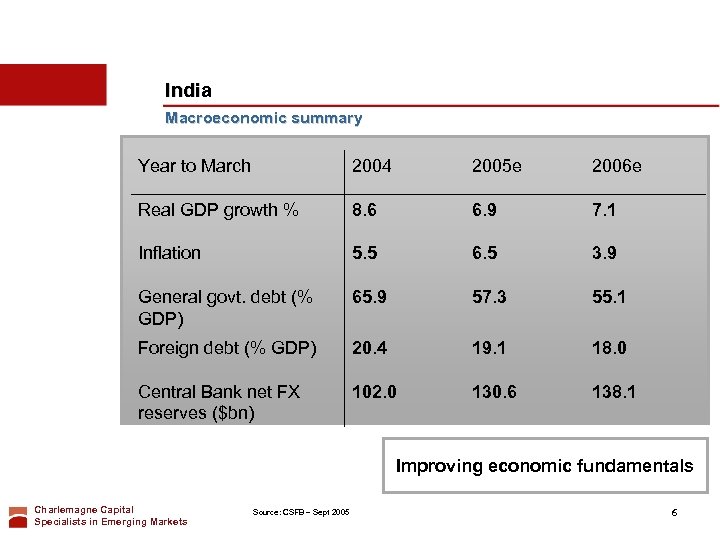 India

Macroeconomic summary

| Year to March | 2004 | 2005e | 2006e |
|---|---|---|---|
| Real GDP growth % | 8.6 | 6.9 | 7.1 |
| Inflation | 5.5 | 6.5 | 3.9 |
| General govt. debt (% GDP) | 65.9 | 57.3 | 55.1 |
| Foreign debt (% GDP) | 20.4 | 19.1 | 18.0 |
| Central Bank net FX reserves ($bn) | 102.0 | 130.6 | 138.1 |

Improving economic fundamentals

Charlemagne Capital
Specialists in Emerging Markets

Source: CSFB – Sept 2005

6